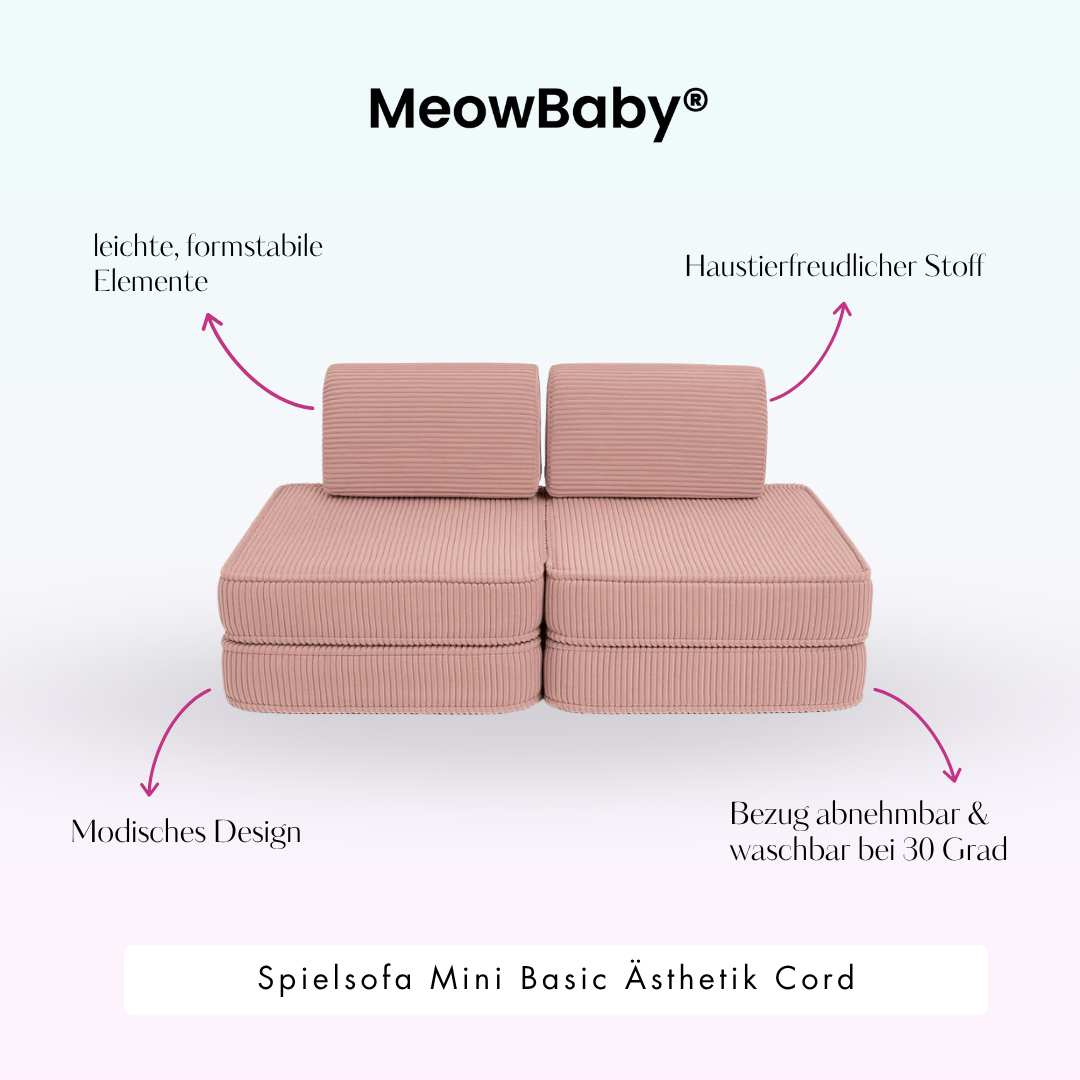 MeowBaby®

leichte, formstabile Elemente

Haustierfreudlicher Stoff

Modisches Design

Bezug abnehmbar & waschbar bei 30 Grad

Spielsofa Mini Basic Ästhetik Cord